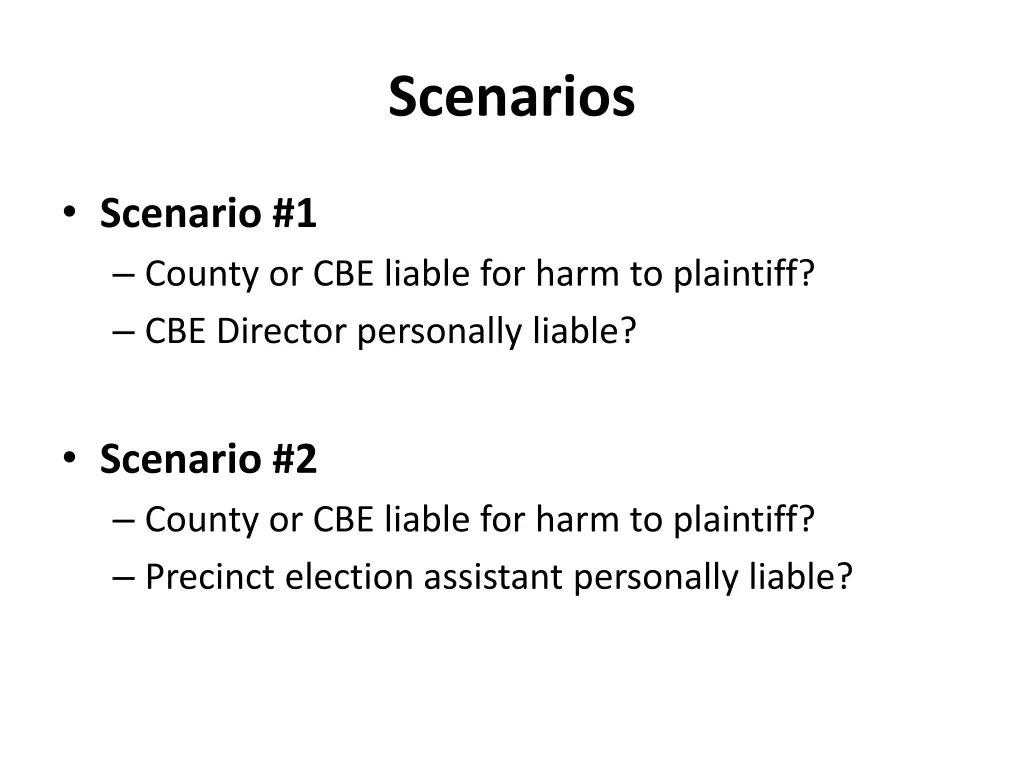 Scenarios

• Scenario #1
– County or CBE liable for harm to plaintiff?
– CBE Director personally liable?

• Scenario #2
– County or CBE liable for harm to plaintiff?
– Precinct election assistant personally liable?